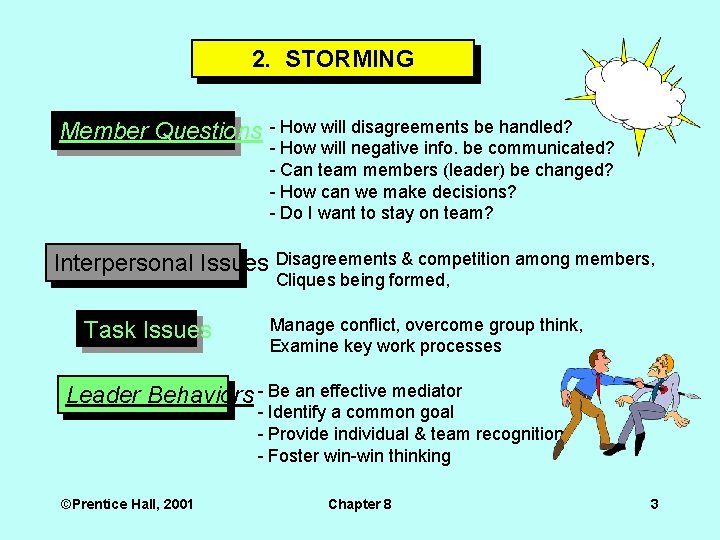 2. STORMING

Member Questions
- How will disagreements be handled?
- How will negative info. be communicated?
- Can team members (leader) be changed?
- How can we make decisions?
- Do I want to stay on team?

Interpersonal Issues
Disagreements & competition among members, Cliques being formed,

Task Issues
Manage conflict, overcome group think, Examine key work processes

Leader Behaviors
- Be an effective mediator
- Identify a common goal
- Provide individual & team recognition
- Foster win-win thinking

©Prentice Hall, 2001
Chapter 8
3